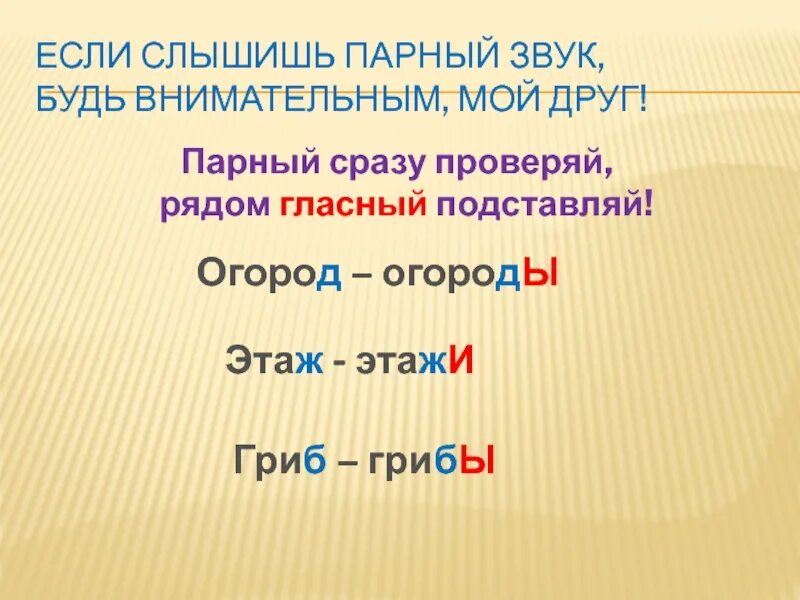 ЕСЛИ СЛЫШИШЬ ПАРНЫЙ ЗВУК, БУДЬ ВНИМАТЕЛЬНЫМ, МОЙ ДРУГ!

Парный сразу проверяй, рядом гласный подставляй!

Огород – огородЫ

Этаж - этажИ

Гриб – грибЫ